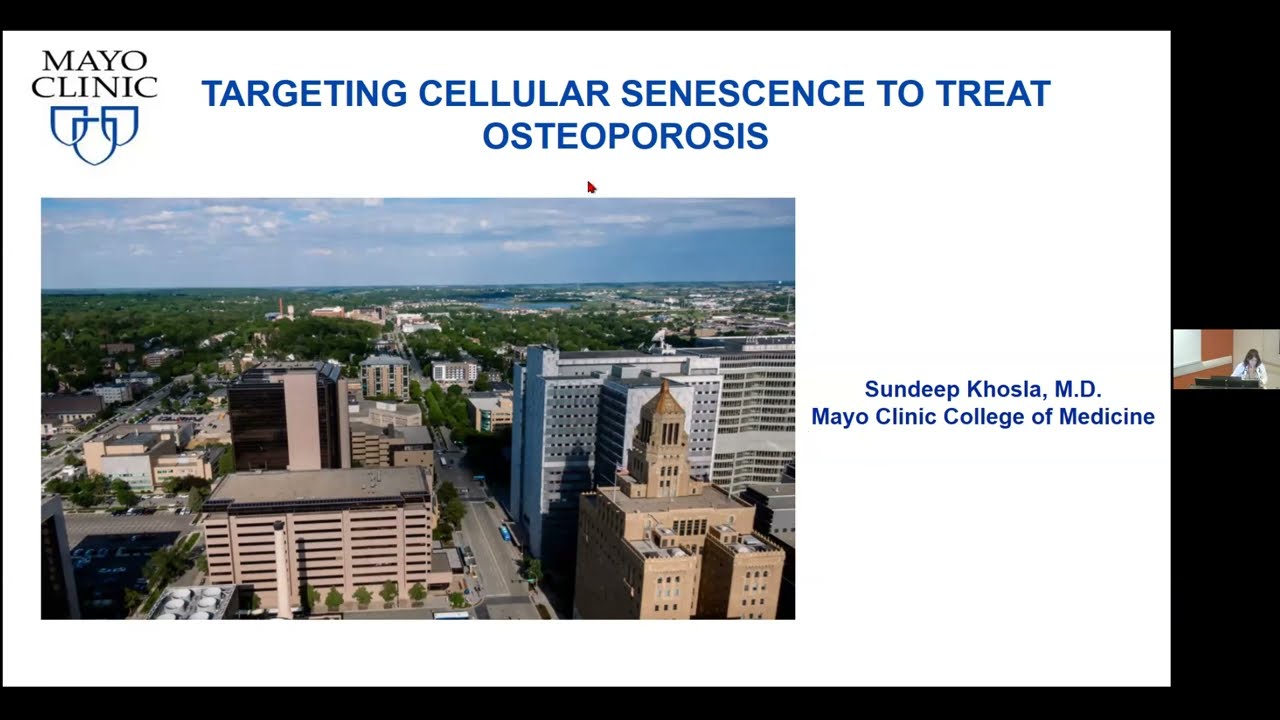 MAYO CLINIC

TARGETING CELLULAR SENESCENCE TO TREAT OSTEOPOROSIS

Sundeep Khosla, M.D.
Mayo Clinic College of Medicine